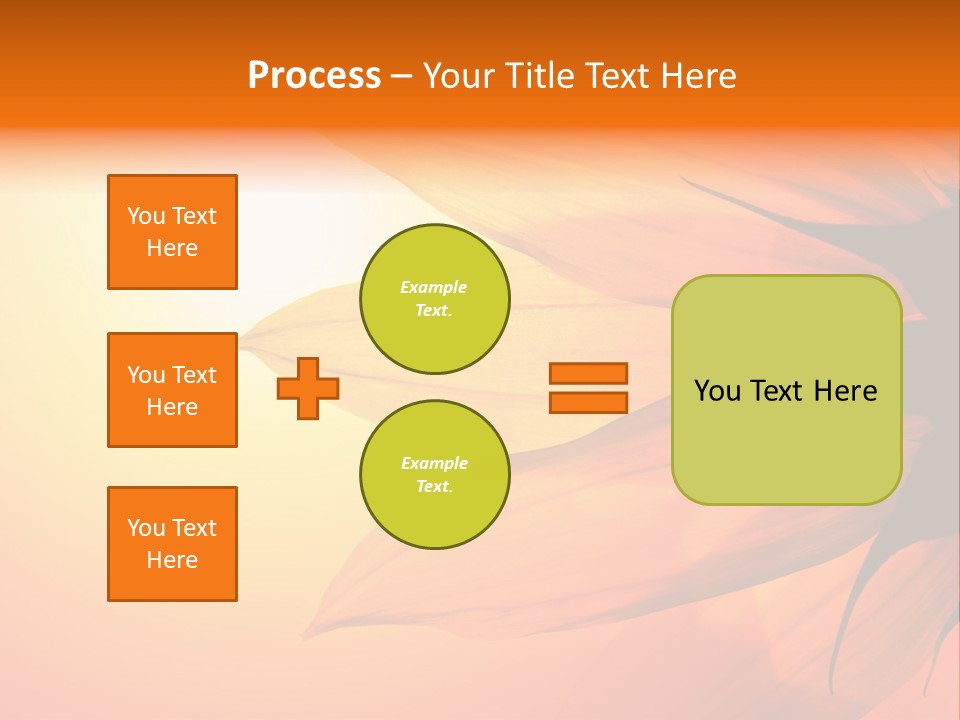 Process – Your Title Text Here

You Text Here

You Text Here

You Text Here

Example Text.

Example Text.

You Text Here